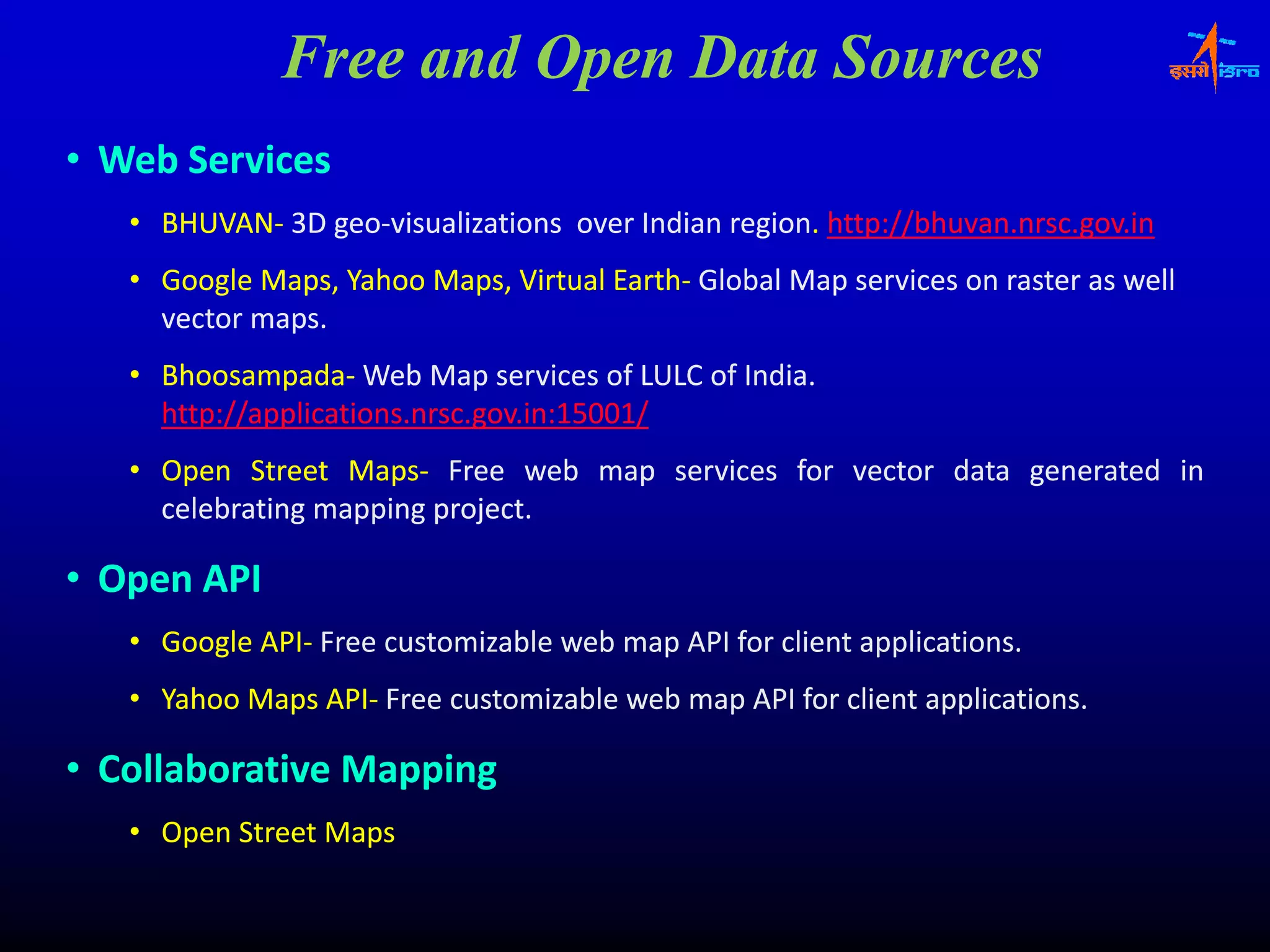 Free and Open Data Sources

इसरो isro

• Web Services

• BHUVAN- 3D geo-visualizations over Indian region. http://bhuvan.nrsc.gov.in

• Google Maps, Yahoo Maps, Virtual Earth- Global Map services on raster as well vector maps.

• Bhoosampada- Web Map services of LULC of India. http://applications.nrsc.gov.in:15001/

• Open Street Maps- Free web map services for vector data generated in celebrating mapping project.

• Open API

• Google API- Free customizable web map API for client applications.

• Yahoo Maps API- Free customizable web map API for client applications.

• Collaborative Mapping

• Open Street Maps